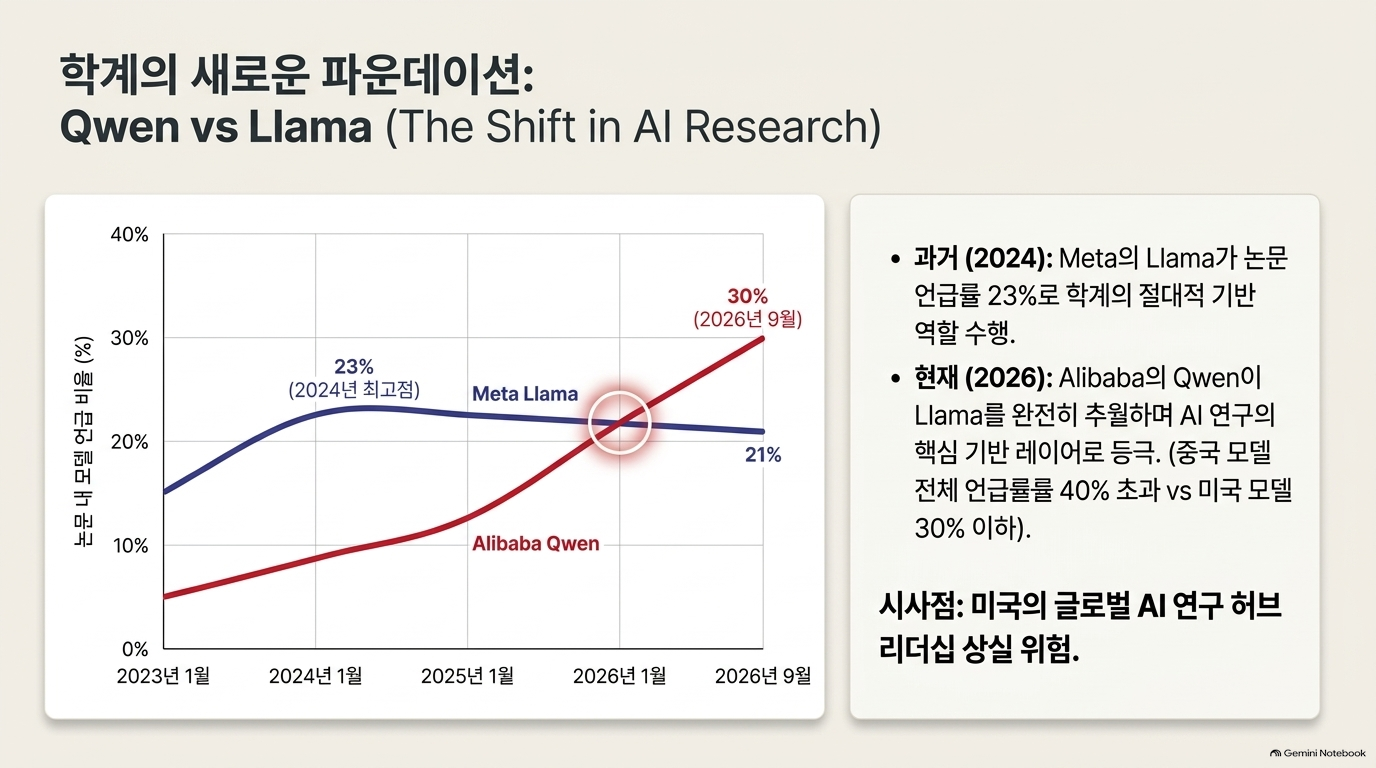 학계의 새로운 파운데이션:
Qwen vs Llama (The Shift in AI Research)

40%
30%
20%
10%
0%
논문 내 모델 언급 비율 (%)
23%
(2024년 최고점)
Meta Llama
30%
(2026년 9월)
21%
Alibaba Qwen
2023년 1월
2024년 1월
2025년 1월
2026년 1월
2026년 9월

• 과거 (2024): Meta의 Llama가 논문 언급률 23%로 학계의 절대적 기반 역할 수행.
• 현재 (2026): Alibaba의 Qwen이 Llama를 완전히 추월하며 AI 연구의 핵심 기반 레이어로 등극. (중국 모델 전체 언급률률 40% 초과 vs 미국 모델 30% 이하).

시사점: 미국의 글로벌 AI 연구 허브 리더십 상실 위험.

Gemini Notebook